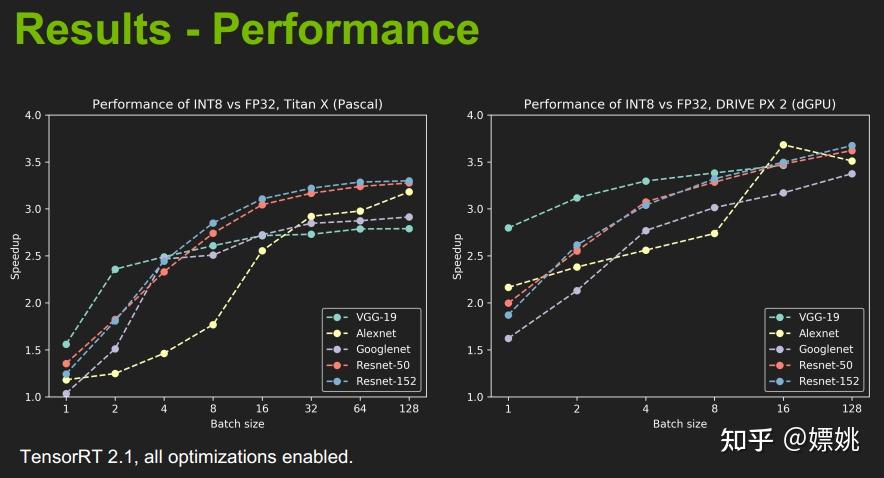 Results - Performance

Performance of INT8 vs FP32, Titan X (Pascal)

Speedup

4.0
3.5
3.0
2.5
2.0
1.5
1.0

1 2 4 8 16 32 64 128

Batch size

VGG-19
Alexnet
Googlenet
Resnet-50
Resnet-152

Performance of INT8 vs FP32, DRIVE PX 2 (dGPU)

Speedup

4.0
3.5
3.0
2.5
2.0
1.5
1.0

1 2 4 8 16 128

Batch size

VGG-19
Alexnet
Googlenet
Resnet-50
Resnet-152

TensorRT 2.1, all optimizations enabled.

知乎 @嫖姚